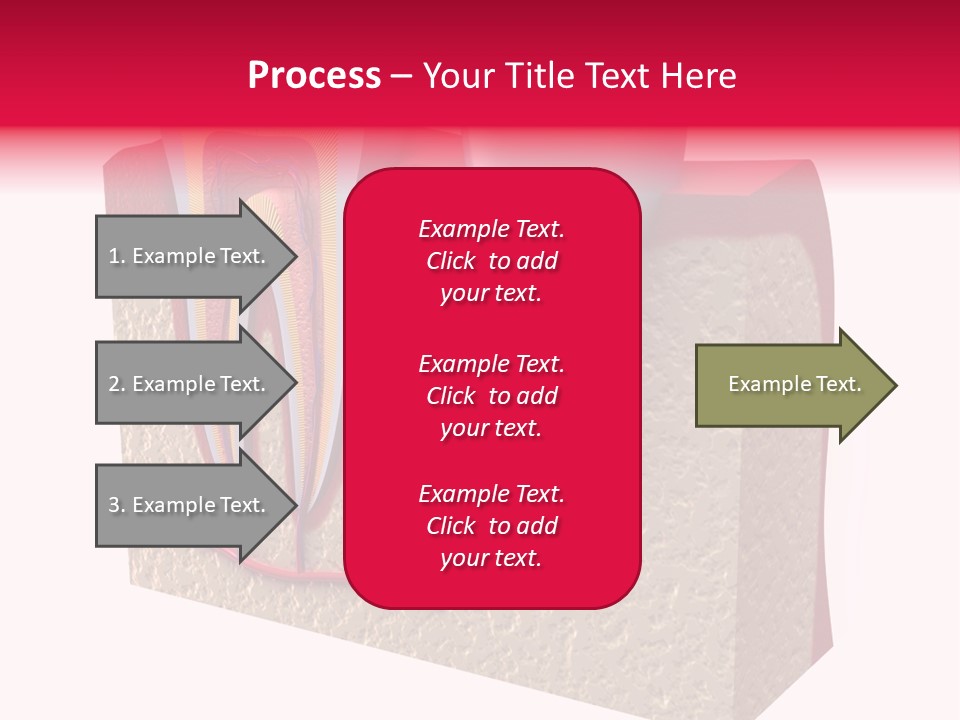 Process – Your Title Text Here

1. Example Text.

2. Example Text.

3. Example Text.

Example Text. Click to add your text.

Example Text. Click to add your text.

Example Text. Click to add your text.

Example Text.